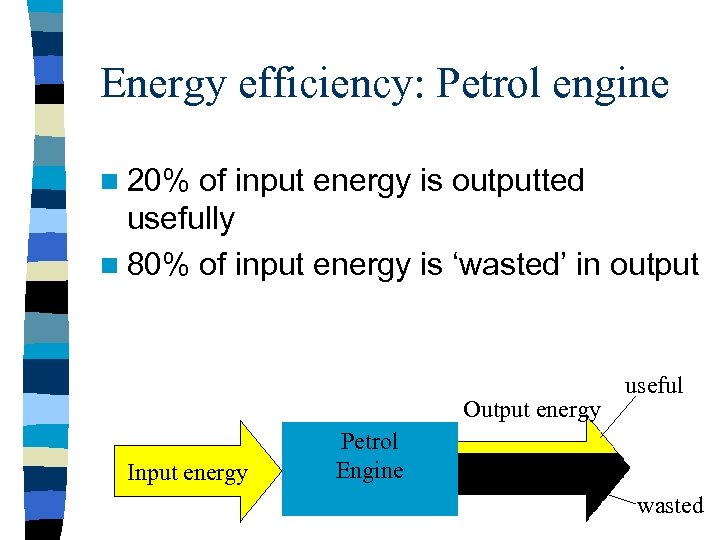 Energy efficiency: Petrol engine

20% of input energy is outputted usefully

80% of input energy is ‘wasted’ in output

Input energy

Petrol Engine

Output energy

useful

wasted